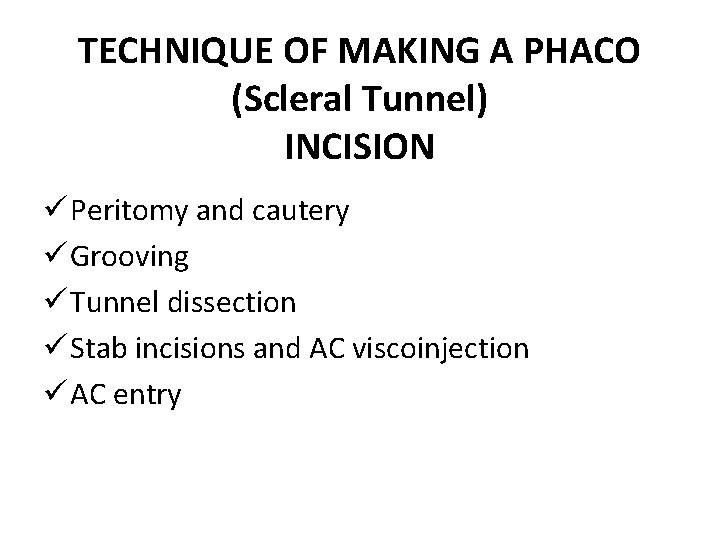 TECHNIQUE OF MAKING A PHACO
(Scleral Tunnel)
INCISION

✓ Peritomy and cautery
✓ Grooving
✓ Tunnel dissection
✓ Stab incisions and AC viscoinjection
✓ AC entry